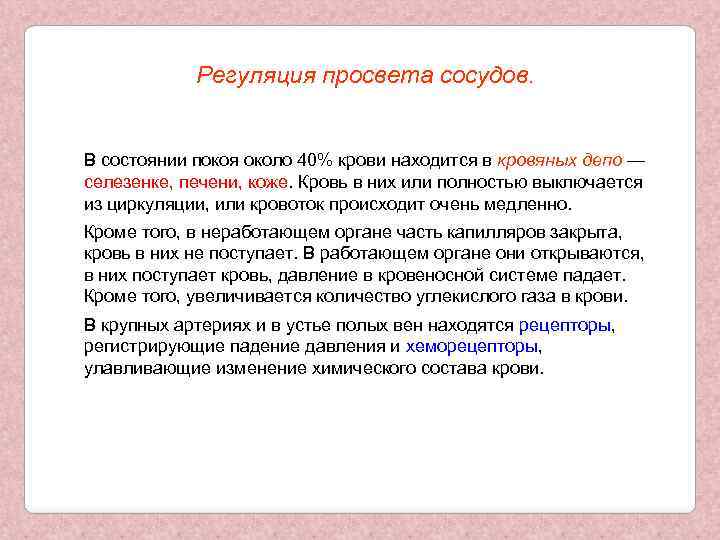 Регуляция просвета сосудов.

В состоянии покоя около 40% крови находится в кровяных депо — селезенке, печени, коже. Кровь в них или полностью выключается из циркуляции, или кровоток происходит очень медленно.

Кроме того, в неработающем органе часть капилляров закрыта, кровь в них не поступает. В работающем органе они открываются, в них поступает кровь, давление в кровеносной системе падает. Кроме того, увеличивается количество углекислого газа в крови.

В крупных артериях и в устье полых вен находятся рецепторы, регистрирующие падение давления и хеморецепторы, улавливающие изменение химического состава крови.